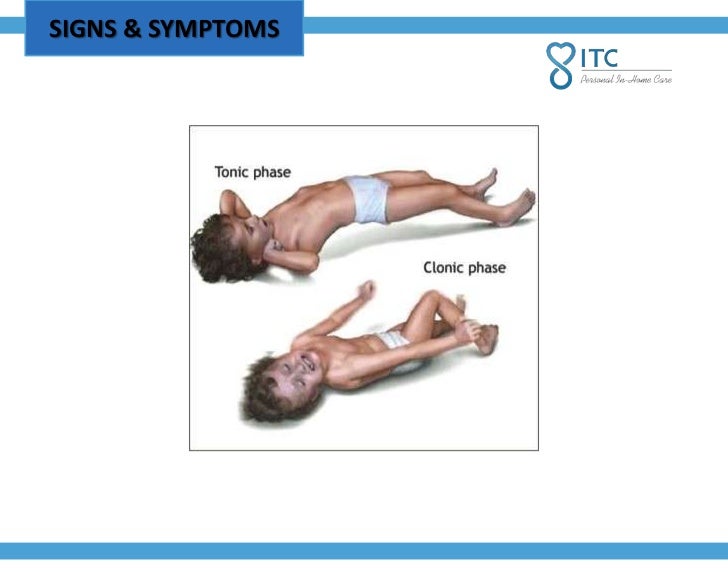 SIGNS & SYMPTOMS

ITC
Personal In-Home Care

Tonic phase

Clonic phase